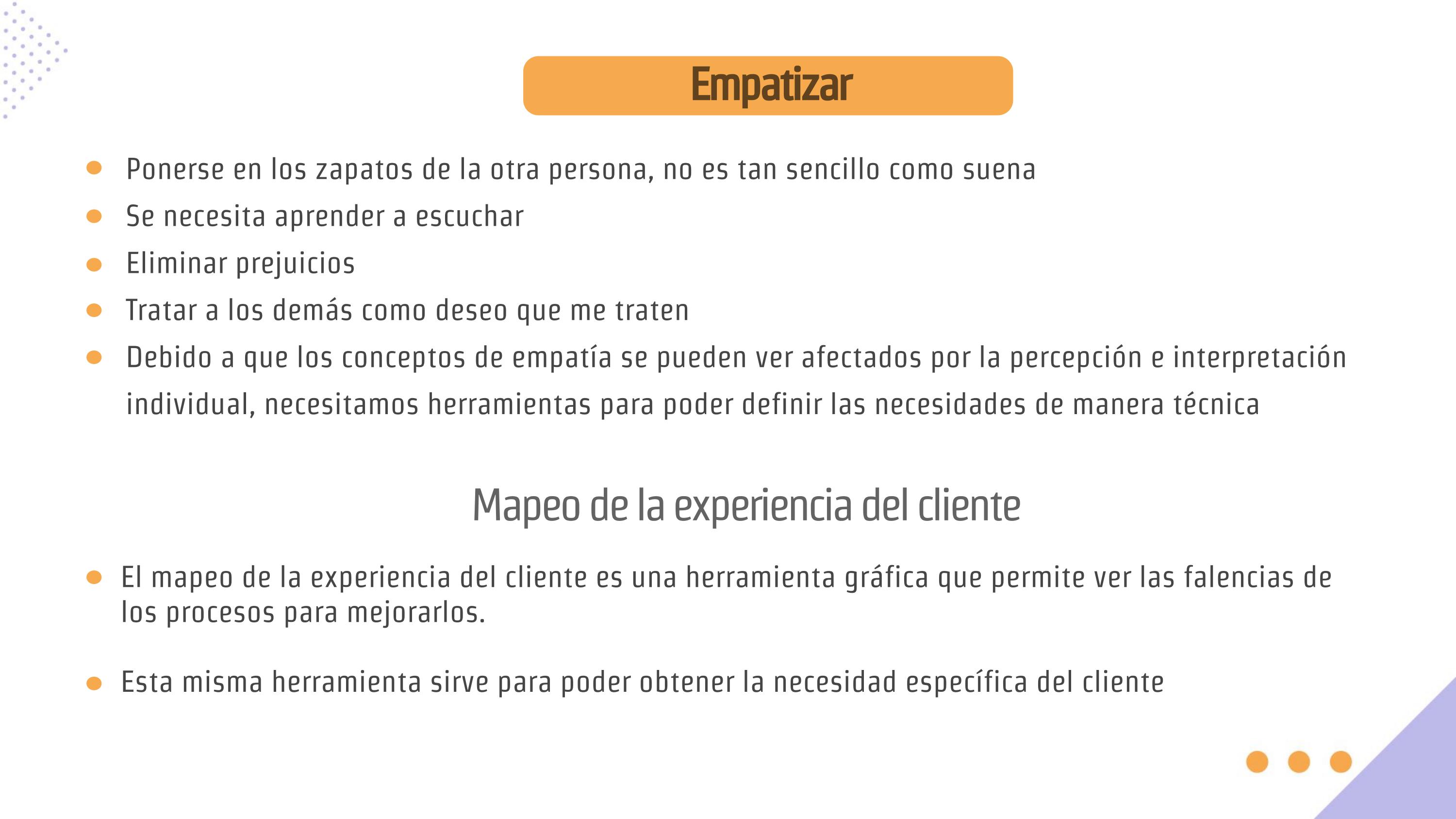 Empatizar

- Ponerse en los zapatos de la otra persona, no es tan sencillo como suena
- Se necesita aprender a escuchar
- Eliminar prejuicios
- Tratar a los demás como deseo que me traten
- Debido a que los conceptos de empatía se pueden ver afectados por la percepción e interpretación individual, necesitamos herramientas para poder definir las necesidades de manera técnica

Mapeo de la experiencia del cliente

- El mapeo de la experiencia del cliente es una herramienta gráfica que permite ver las falencias de los procesos para mejorarlos.

- Esta misma herramienta sirve para poder obtener la necesidad específica del cliente